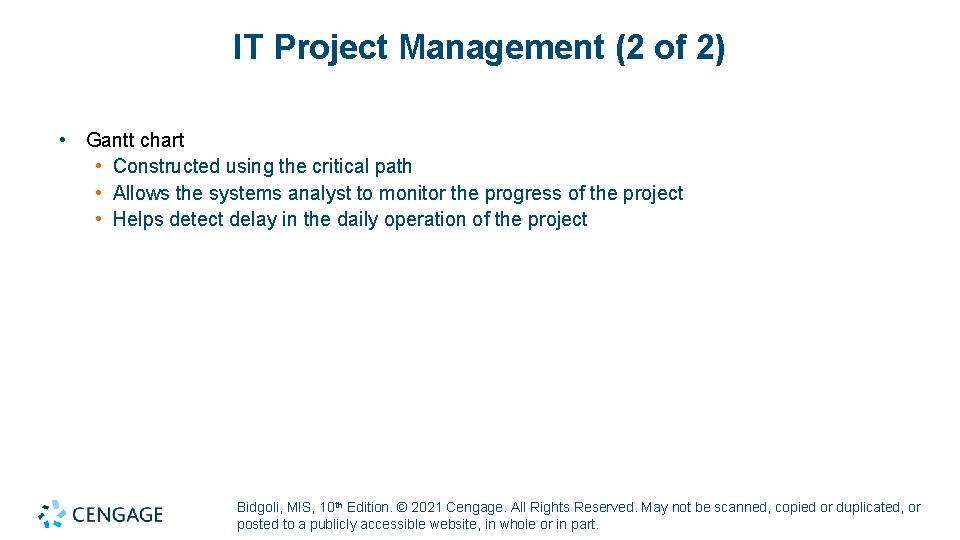 IT Project Management (2 of 2)

• Gantt chart
  • Constructed using the critical path
  • Allows the systems analyst to monitor the progress of the project
  • Helps detect delay in the daily operation of the project

CENGAGE

Bidgoli, MIS, 10th Edition. © 2021 Cengage. All Rights Reserved. May not be scanned, copied or duplicated, or posted to a publicly accessible website, in whole or in part.